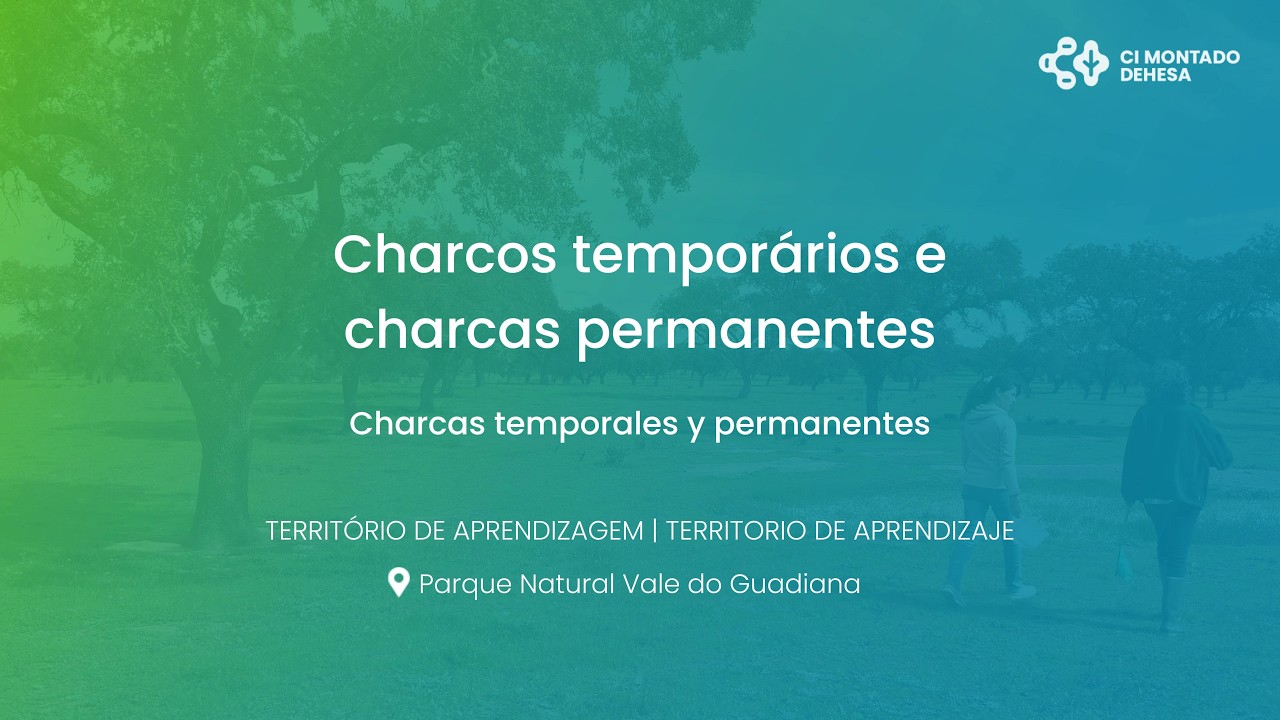 CI MONTADO DEHESA

Charcos temporários e charcas permanentes

Charcas temporales y permanentes

TERRITÓRIO DE APRENDIZAGEM | TERRITORIO DE APRENDIZAJE

Parque Natural Vale do Guadiana